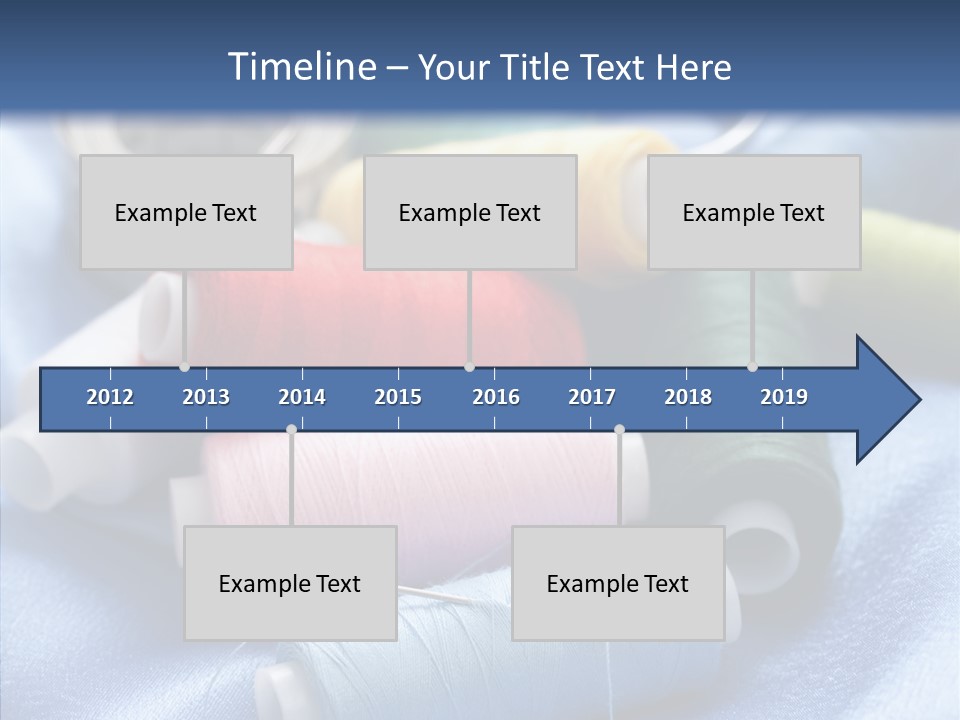 Timeline – Your Title Text Here

Example Text

Example Text

Example Text

2012 2013 2014 2015 2016 2017 2018 2019

Example Text

Example Text